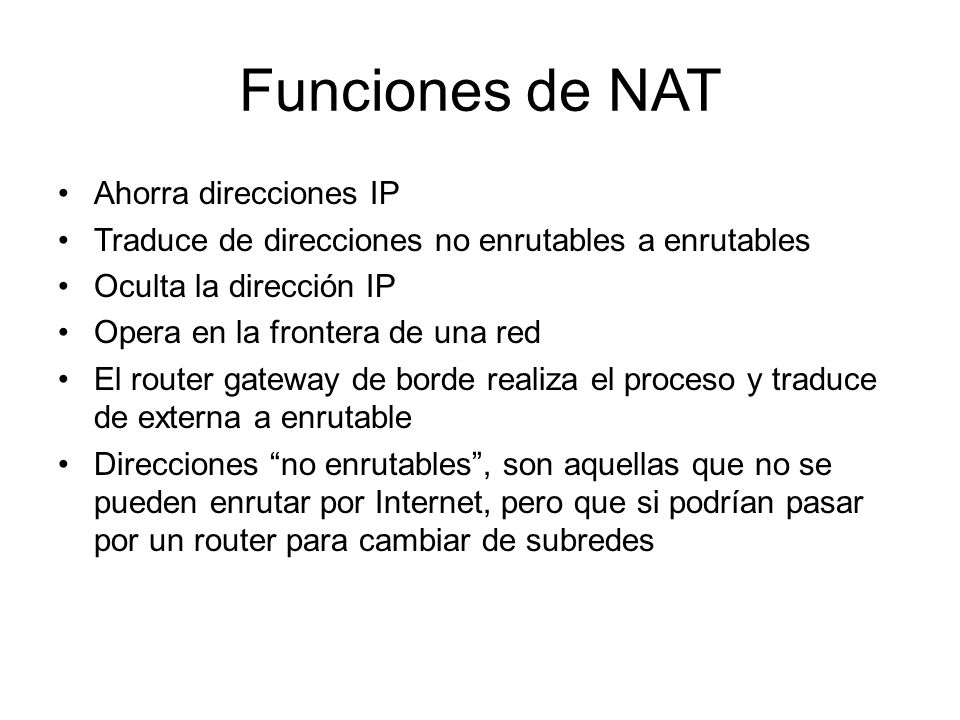 Funciones de NAT

• Ahorra direcciones IP
• Traduce de direcciones no enrutables a enrutables
• Oculta la dirección IP
• Opera en la frontera de una red
• El router gateway de borde realiza el proceso y traduce de externa a enrutable
• Direcciones “no enrutables”, son aquellas que no se pueden enrutar por Internet, pero que si podrían pasar por un router para cambiar de subredes